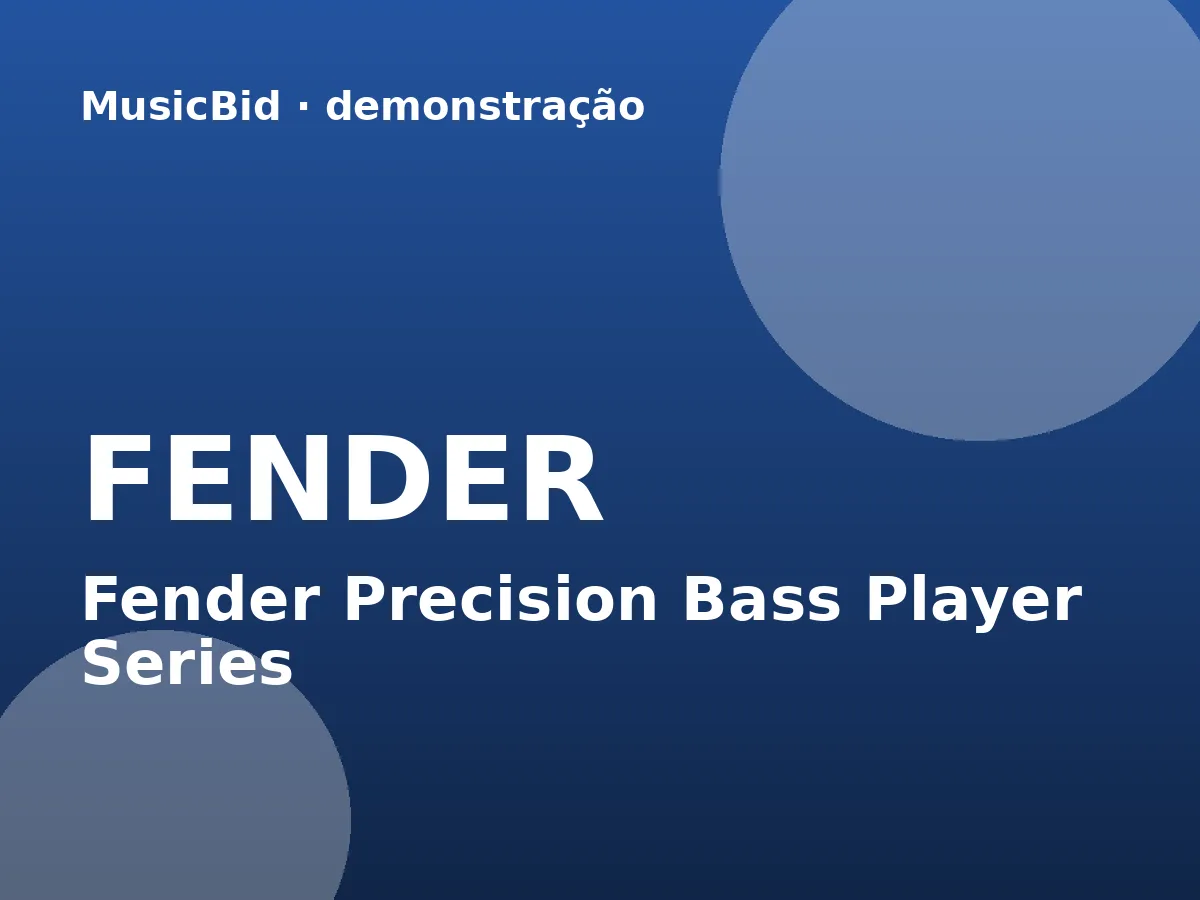 MusicBid · demonstração

FENDER

Fender Precision Bass Player Series